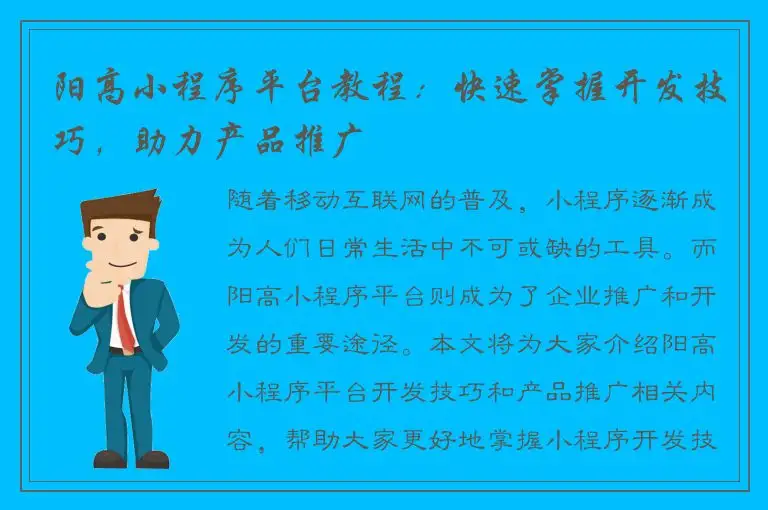 阳高小程序平台教程：快速掌握开发技巧，助力产品推广

随着移动互联网的普及，小程序逐渐成为人们日常生活中不可或缺的工具。而阳高小程序平台则成为了企业推广和开发的重要途径。本文将为大家介绍阳高小程序平台开发技巧和产品推广相关内容，帮助大家更好地掌握小程序开发技